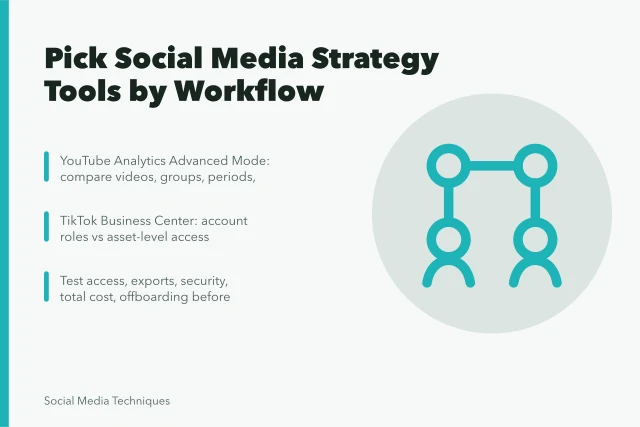 Pick Social Media Strategy Tools by Workflow

YouTube Analytics Advanced Mode: compare videos, groups, periods,

TikTok Business Center: account roles vs asset-level access

Test access, exports, security, total cost, offboarding before

Social Media Techniques